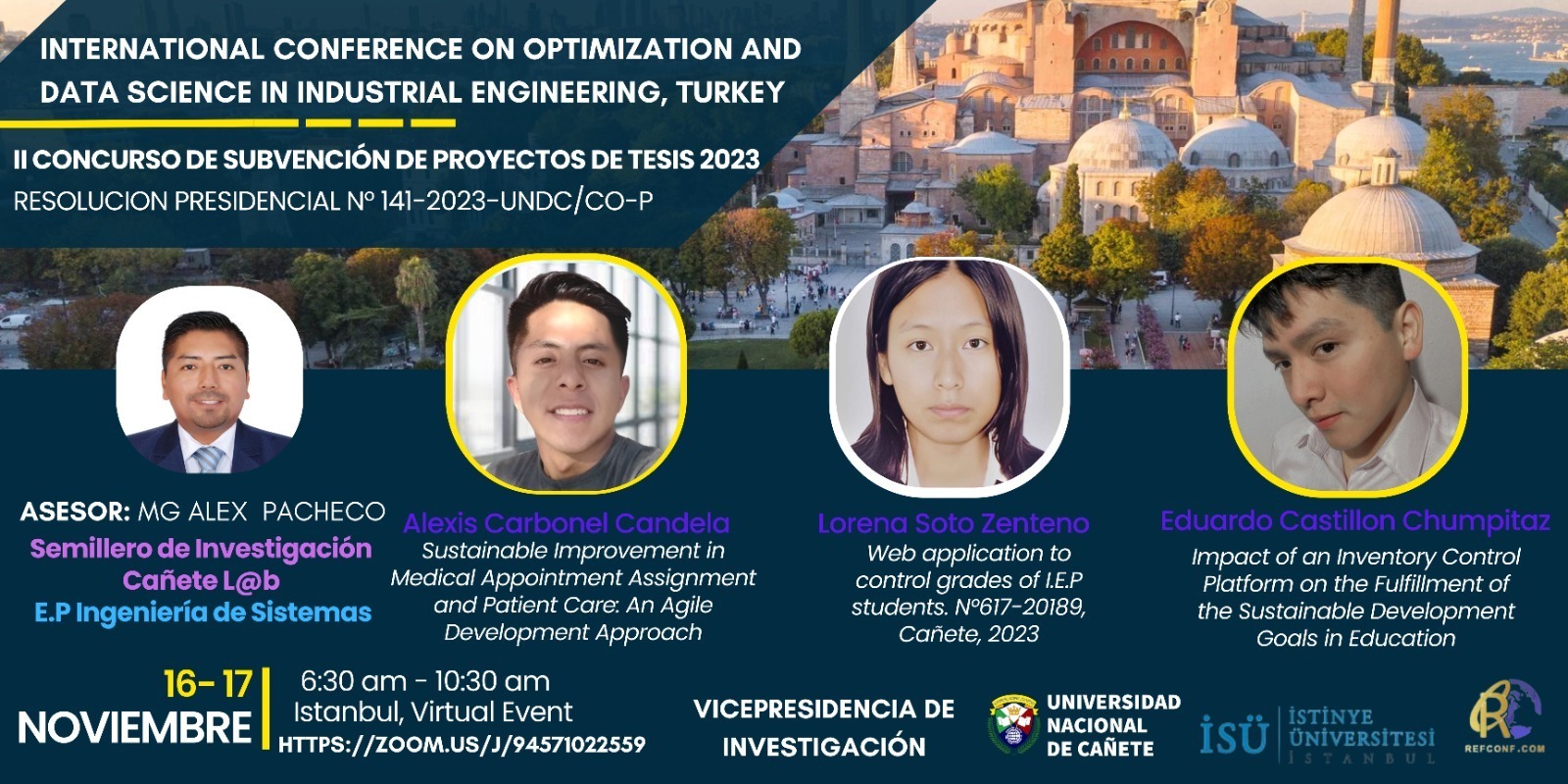 INTERNATIONAL CONFERENCE ON OPTIMIZATION AND DATA SCIENCE IN INDUSTRIAL ENGINEERING, TURKEY

II CONCURSO DE SUBVENCIÓN DE PROYECTOS DE TESIS 2023
RESOLUCION PRESIDENCIAL Nº 141-2023-UNDC/CO-P

ASESOR: MG ALEX PACHECO
Semillero de Investigación Cañete L@b
E.P Ingeniería de Sistemas

Alexis Carbonel Candela
Sustainable Improvement in Medical Appointment Assignment and Patient Care: An Agile Development Approach

Lorena Soto Zenteno
Web application to control grades of I.E.P students. Nº617-20189, Cañete, 2023

Eduardo Castillon Chumpitaz
Impact of an Inventory Control Platform on the Fulfillment of the Sustainable Development Goals in Education

16- 17
NOVIEMBRE

6:30 am - 10:30 am
Istanbul, Virtual Event
HTTPS://ZOOM.US/J/94571022559

VICEPRESIDENCIA DE INVESTIGACIÓN

UNIVERSIDAD NACIONAL DE CAÑETE

İSÜ İSTİNYE ÜNİVERSİTESİ İSTANBUL

REFCONF.COM